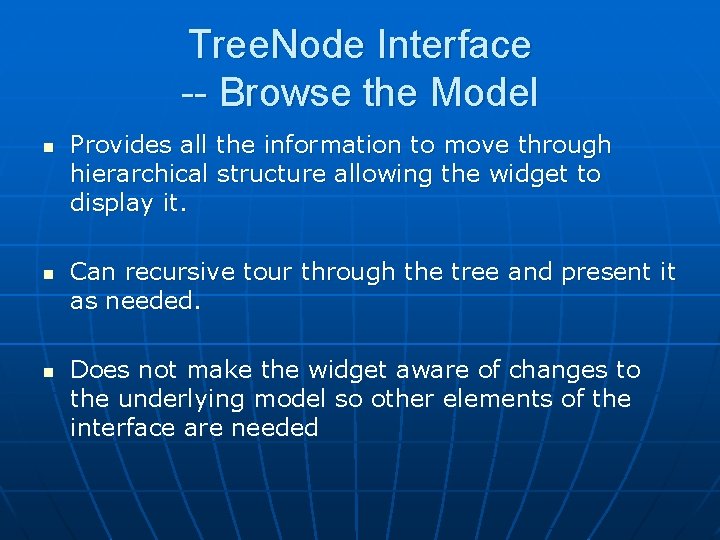 TreeNode Interface
-- Browse the Model

- Provides all the information to move through hierarchical structure allowing the widget to display it.

- Can recursive tour through the tree and present it as needed.

- Does not make the widget aware of changes to the underlying model so other elements of the interface are needed